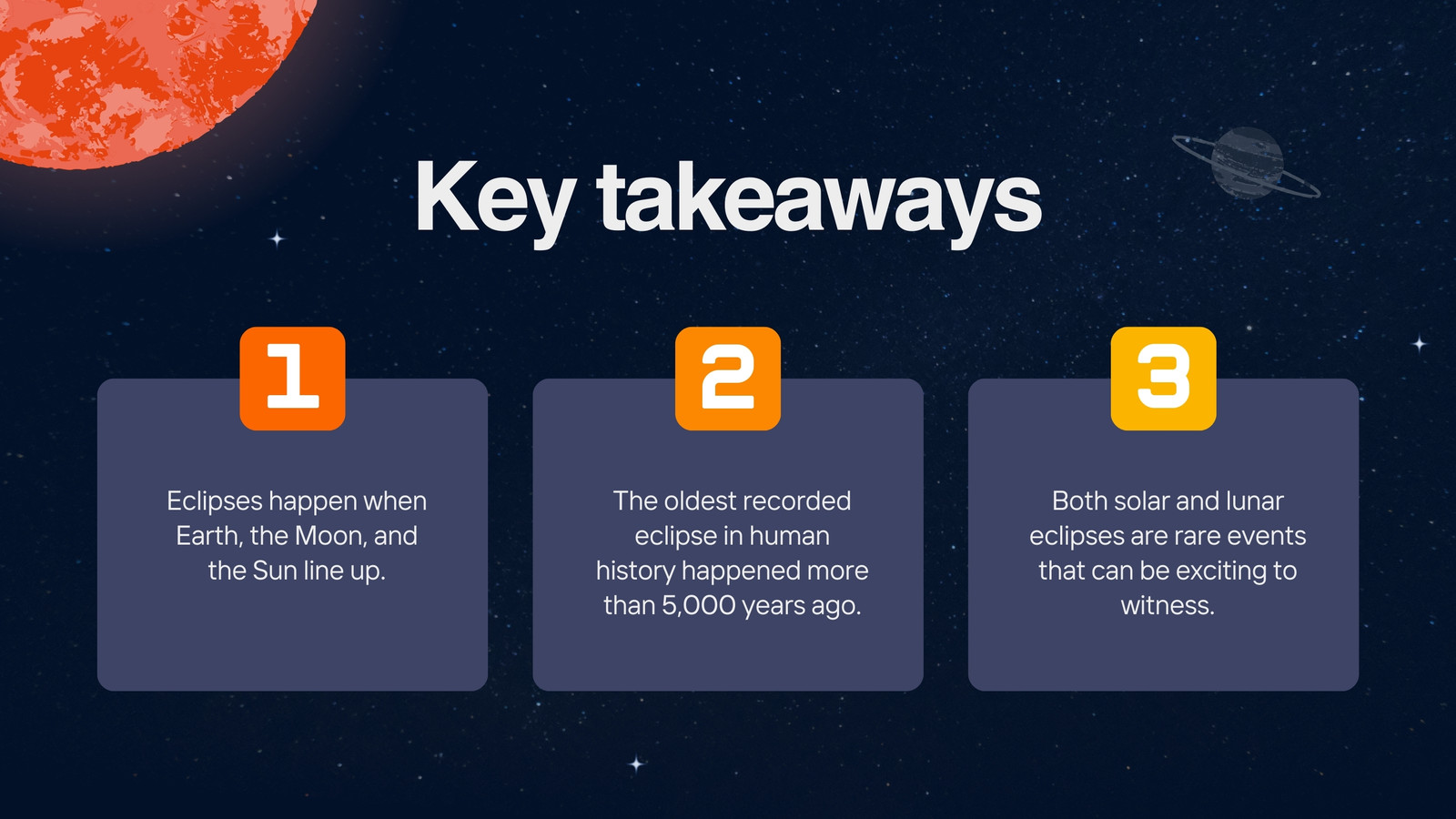 Key takeaways

1

Eclipses happen when Earth, the Moon, and the Sun line up.

2

The oldest recorded eclipse in human history happened more than 5,000 years ago.

3

Both solar and lunar eclipses are rare events that can be exciting to witness.